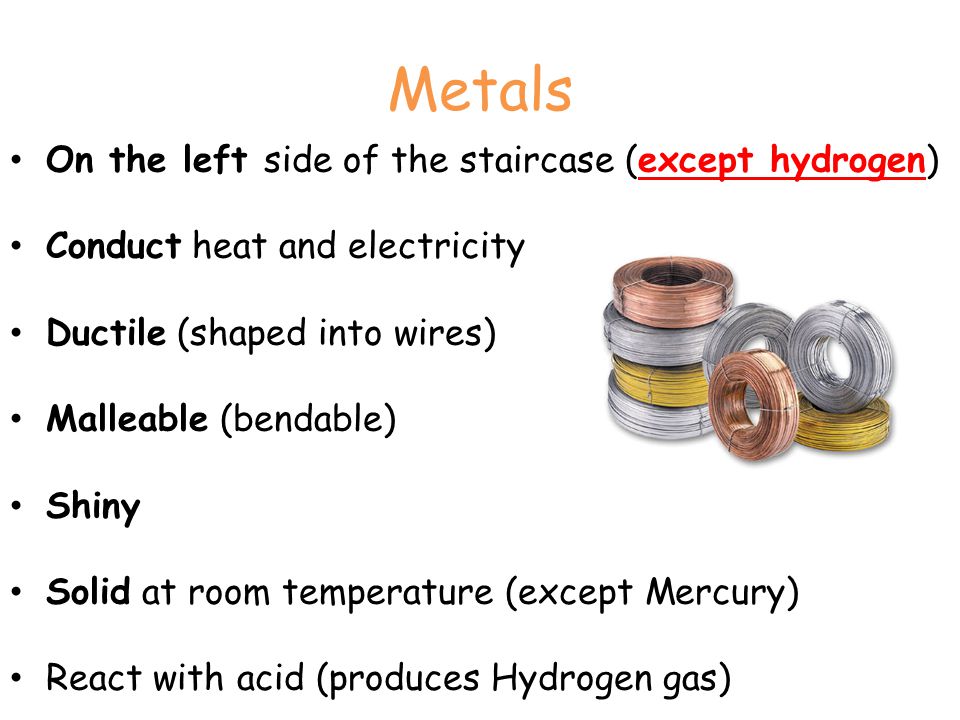 Metals

• On the left side of the staircase (except hydrogen)

• Conduct heat and electricity

• Ductile (shaped into wires)

• Malleable (bendable)

• Shiny

• Solid at room temperature (except Mercury)

• React with acid (produces Hydrogen gas)